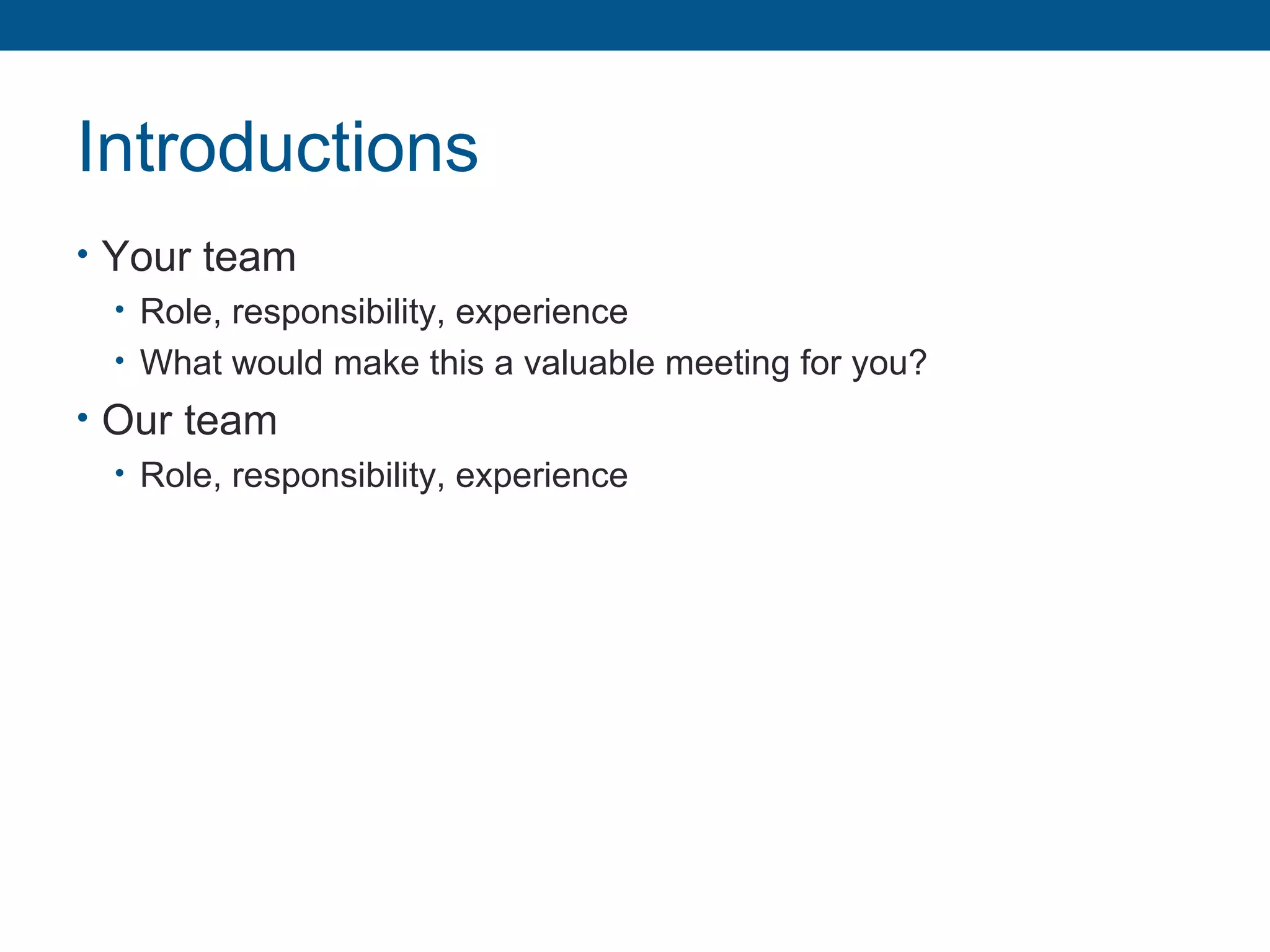 Introductions

• Your team
  • Role, responsibility, experience
  • What would make this a valuable meeting for you?
• Our team
  • Role, responsibility, experience